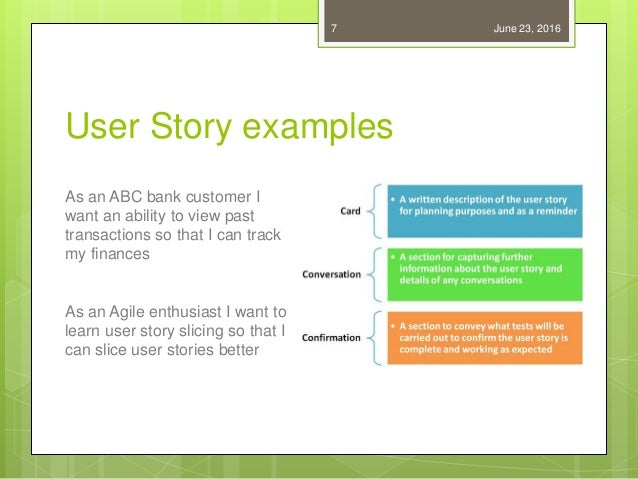 7

June 23, 2016

User Story examples

As an ABC bank customer I want an ability to view past transactions so that I can track my finances

As an Agile enthusiast I want to learn user story slicing so that I can slice user stories better

Card

• A written description of the user story for planning purposes and as a reminder

Conversation

• A section for capturing further information about the user story and details of any conversations

Confirmation

• A section to convey what tests will be carried out to confirm the user story is complete and working as expected